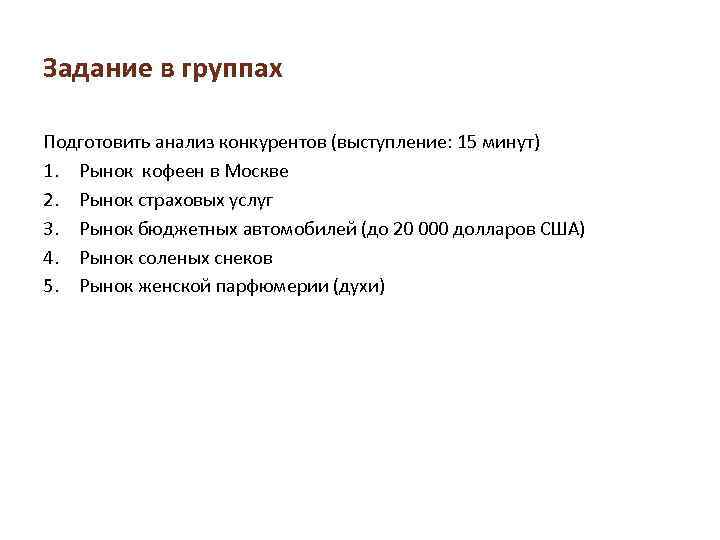 Задание в группах

Подготовить анализ конкурентов (выступление: 15 минут)
1. Рынок кофеен в Москве
2. Рынок страховых услуг
3. Рынок бюджетных автомобилей (до 20 000 долларов США)
4. Рынок соленых снеков
5. Рынок женской парфюмерии (духи)